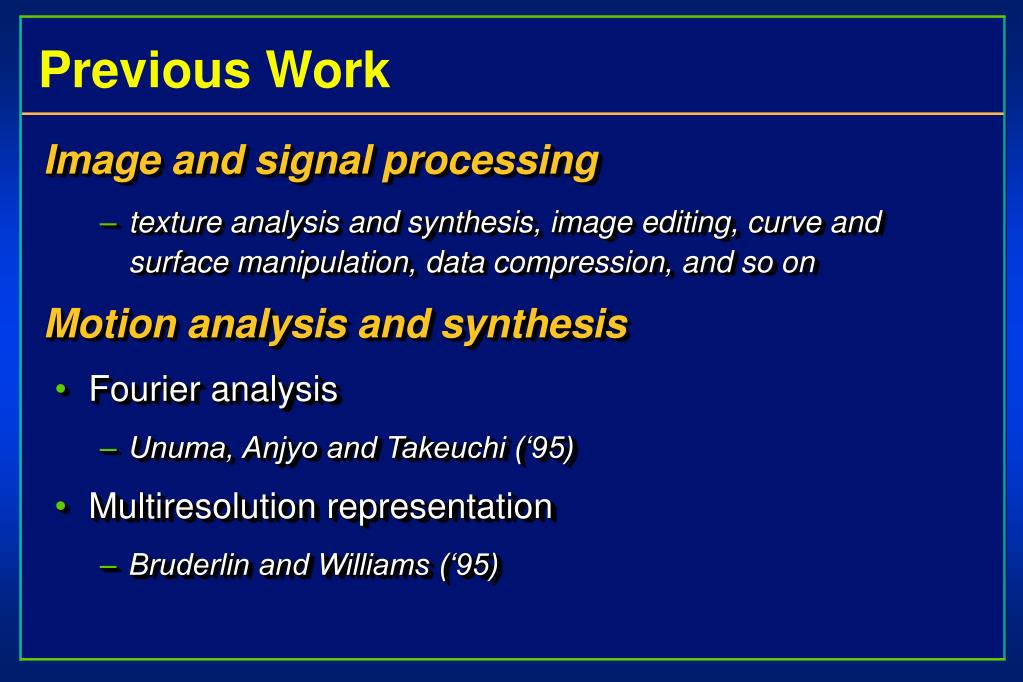 Previous Work

Image and signal processing

– texture analysis and synthesis, image editing, curve and surface manipulation, data compression, and so on

Motion analysis and synthesis

• Fourier analysis

– Unuma, Anjyo and Takeuchi (‘95)

• Multiresolution representation

– Bruderlin and Williams (‘95)